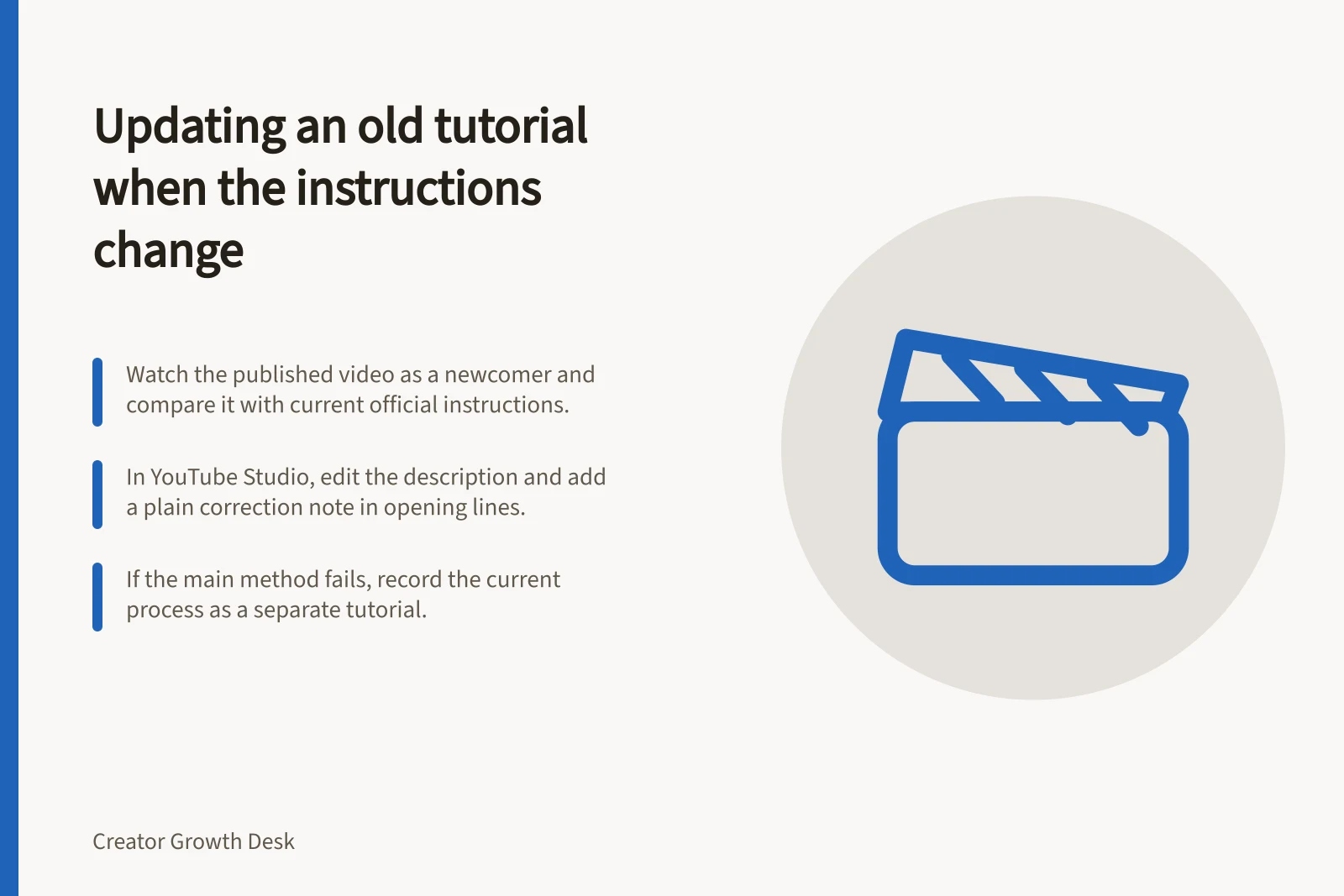 Updating an old tutorial when the instructions change

Watch the published video as a newcomer and compare it with current official instructions.

In YouTube Studio, edit the description and add a plain correction note in opening lines.

If the main method fails, record the current process as a separate tutorial.

Creator Growth Desk